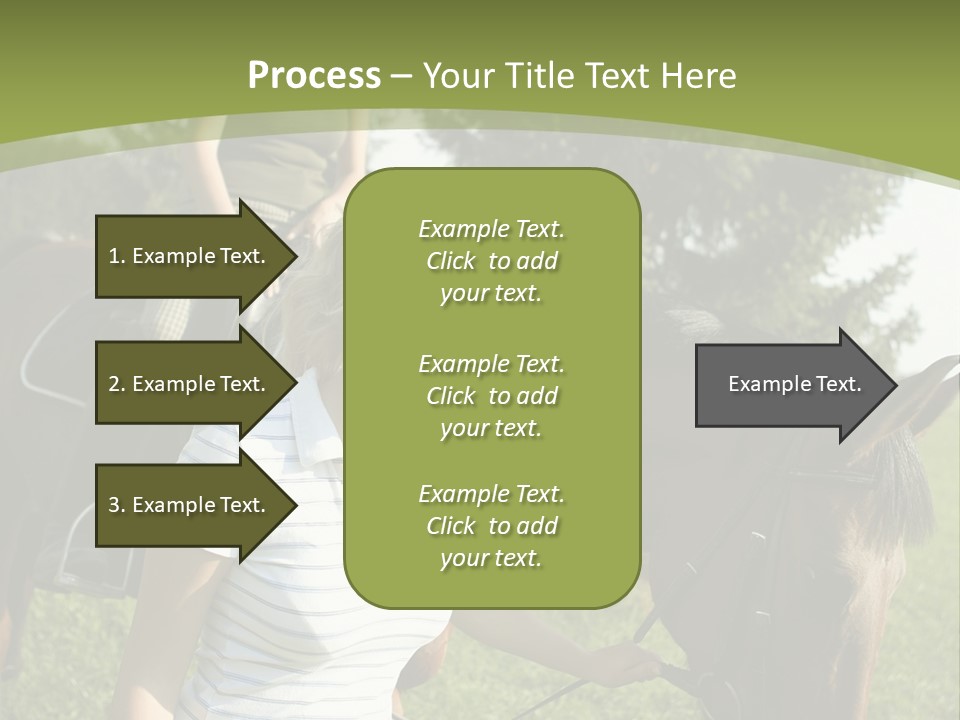 Process – Your Title Text Here

1. Example Text.

2. Example Text.

3. Example Text.

Example Text. Click to add your text.

Example Text. Click to add your text.

Example Text. Click to add your text.

Example Text.